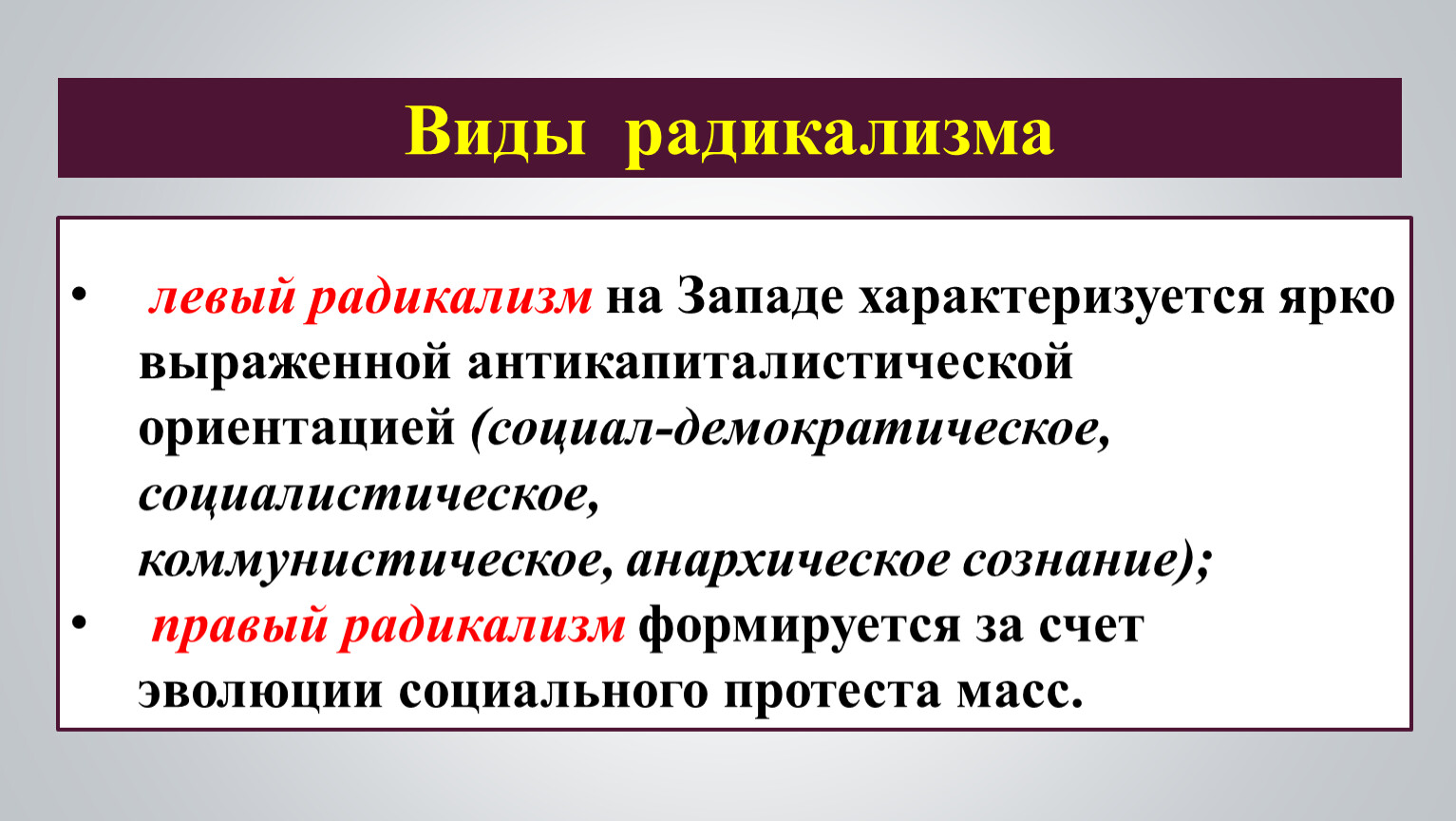 Виды радикализма

• левый радикализм на Западе характеризуется ярко выраженной антикапиталистической ориентацией (социал-демократическое, социалистическое, коммунистическое, анархическое сознание);
• правый радикализм формируется за счет эволюции социального протеста масс.